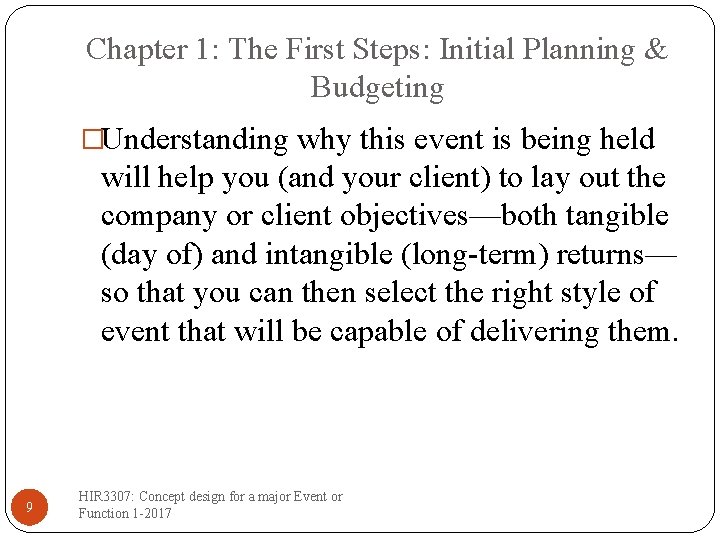 Chapter 1: The First Steps: Initial Planning & Budgeting

□Understanding why this event is being held will help you (and your client) to lay out the company or client objectives—both tangible (day of) and intangible (long-term) returns—so that you can then select the right style of event that will be capable of delivering them.

9

HIR3307: Concept design for a major Event or Function 1-2017